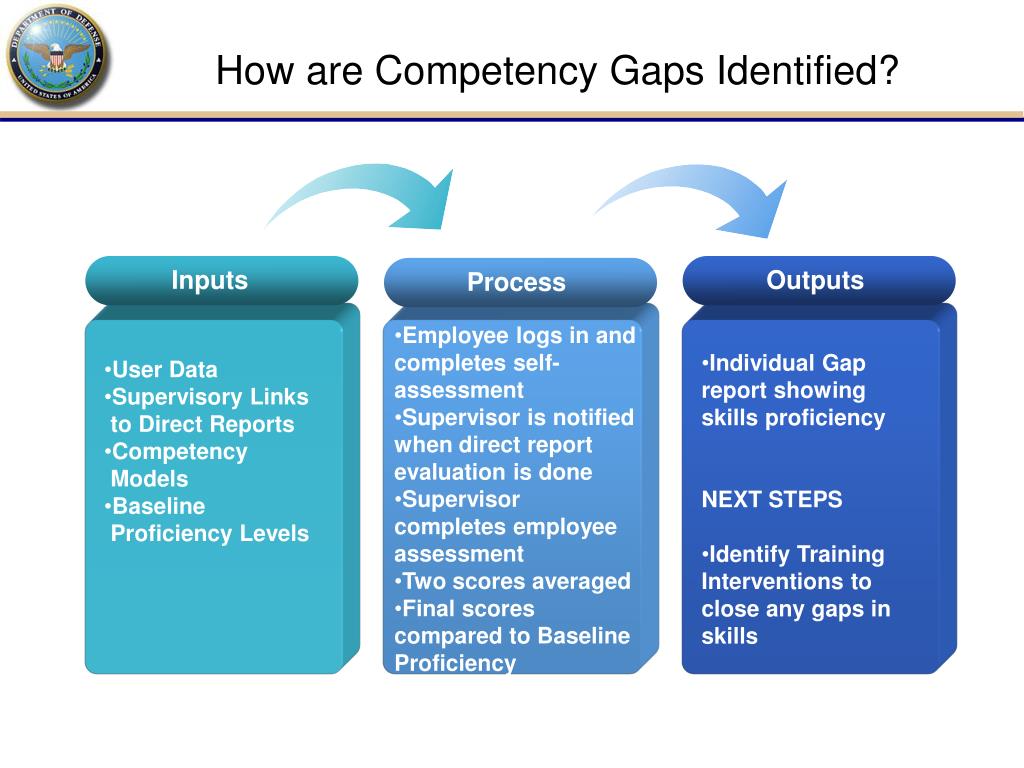 DEPARTMENT OF DEFENSE
UNITED STATES OF AMERICA

How are Competency Gaps Identified?

Inputs

•User Data
•Supervisory Links to Direct Reports
•Competency Models
•Baseline Proficiency Levels

Process

•Employee logs in and completes self-assessment
•Supervisor is notified when direct report evaluation is done
•Supervisor completes employee assessment
•Two scores averaged
•Final scores compared to Baseline Proficiency

Outputs

•Individual Gap report showing skills proficiency

NEXT STEPS

•Identify Training Interventions to close any gaps in skills